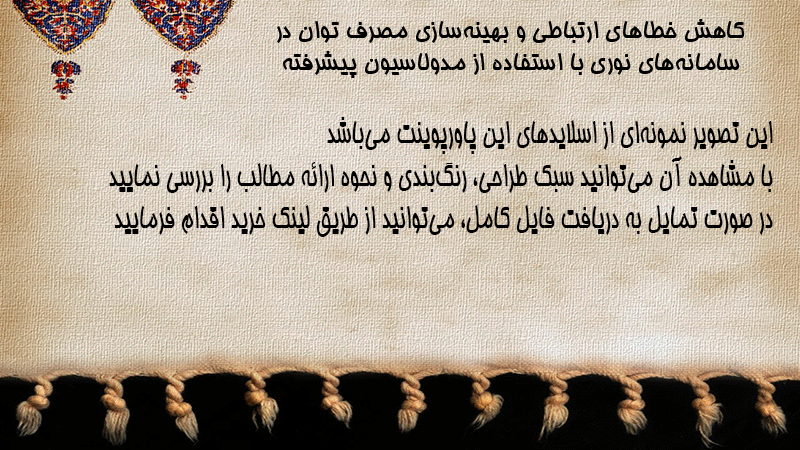 کاهش خطاهای ارتباطی و بهینه‌سازی مصرف توان در سامانه‌های نوری با استفاده از مدولاسیون پیشرفته

این تصویر نمونه‌ای از اسلایدهای این پاورپوینت می‌باشد
با مشاهده آن می‌توانید سبک طراحی، رنگ‌بندی و نحوه ارائه مطالب را بررسی نمایید
در صورت تمایل به دریافت فایل کامل، می‌توانید از طریق لینک خرید اقدام فرمایید